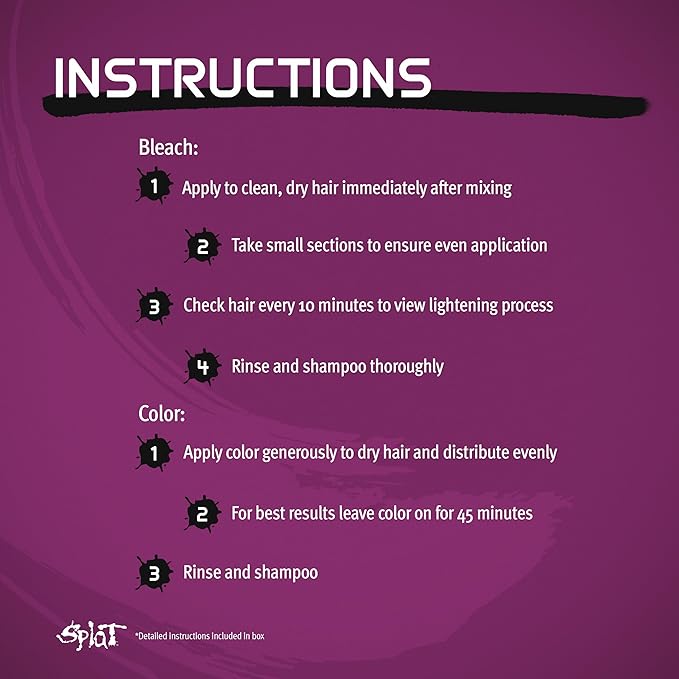 INSTRUCTIONS

Bleach:

1 Apply to clean, dry hair immediately after mixing

2 Take small sections to ensure even application

3 Check hair every 10 minutes to view lightening process

4 Rinse and shampoo thoroughly

Color:

1 Apply color generously to dry hair and distribute evenly

2 For best results leave color on for 45 minutes

3 Rinse and shampoo

Splat *Detailed Instructions Included In box